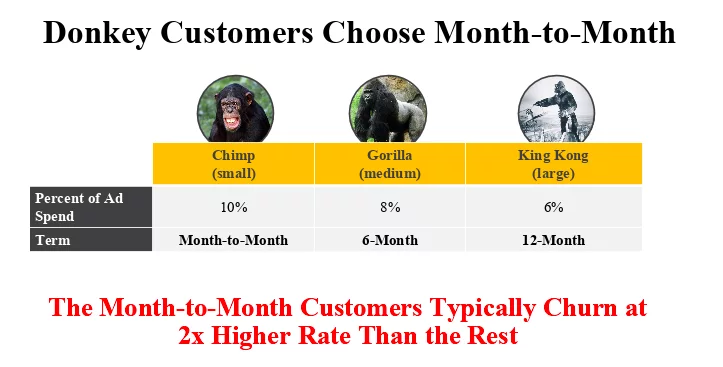 Donkey Customers Choose Month-to-Month

| | Chimp (small) | Gorilla (medium) | King Kong (large) |
|---|---|---|---|
| Percent of Ad Spend | 10% | 8% | 6% |
| Term | Month-to-Month | 6-Month | 12-Month |

The Month-to-Month Customers Typically Churn at 2x Higher Rate Than the Rest